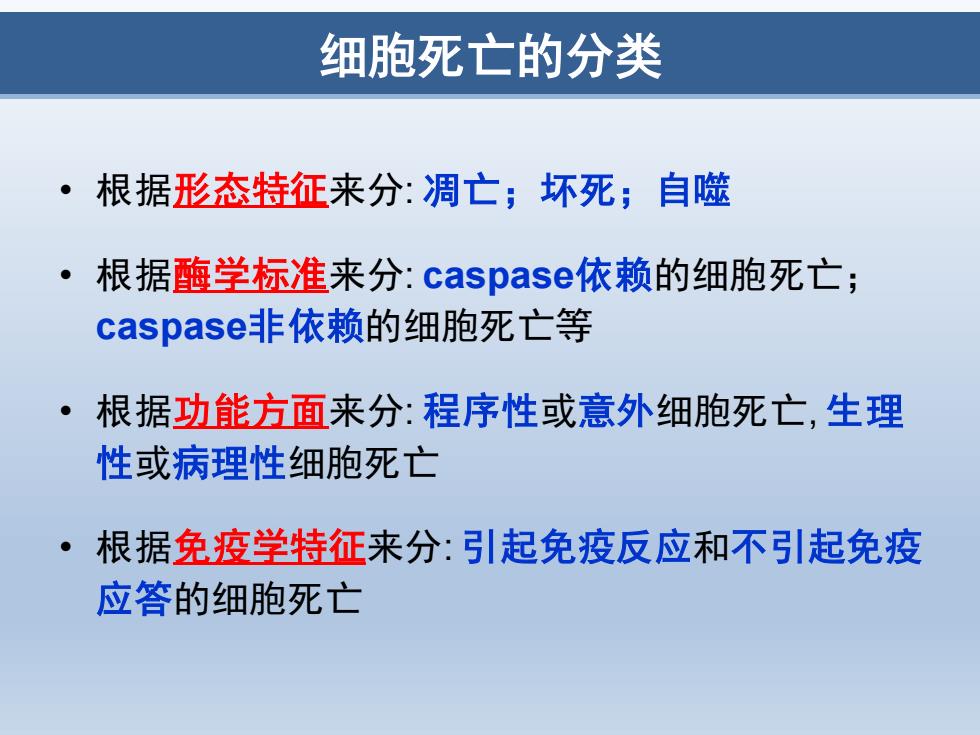 细胞死亡的分类

• 根据形态特征来分: 凋亡；坏死；自噬

• 根据酶学标准来分: caspase依赖的细胞死亡；caspase非依赖的细胞死亡等

• 根据功能方面来分: 程序性或意外细胞死亡, 生理性或病理性细胞死亡

• 根据免疫学特征来分: 引起免疫反应和不引起免疫应答的细胞死亡